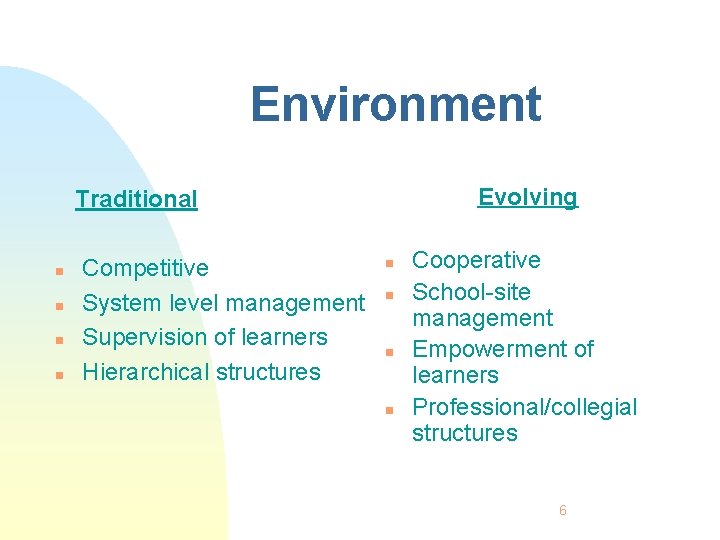 Environment

Traditional

- Competitive
- System level management
- Supervision of learners
- Hierarchical structures

Evolving

- Cooperative
- School-site management
- Empowerment of learners
- Professional/collegial structures

6